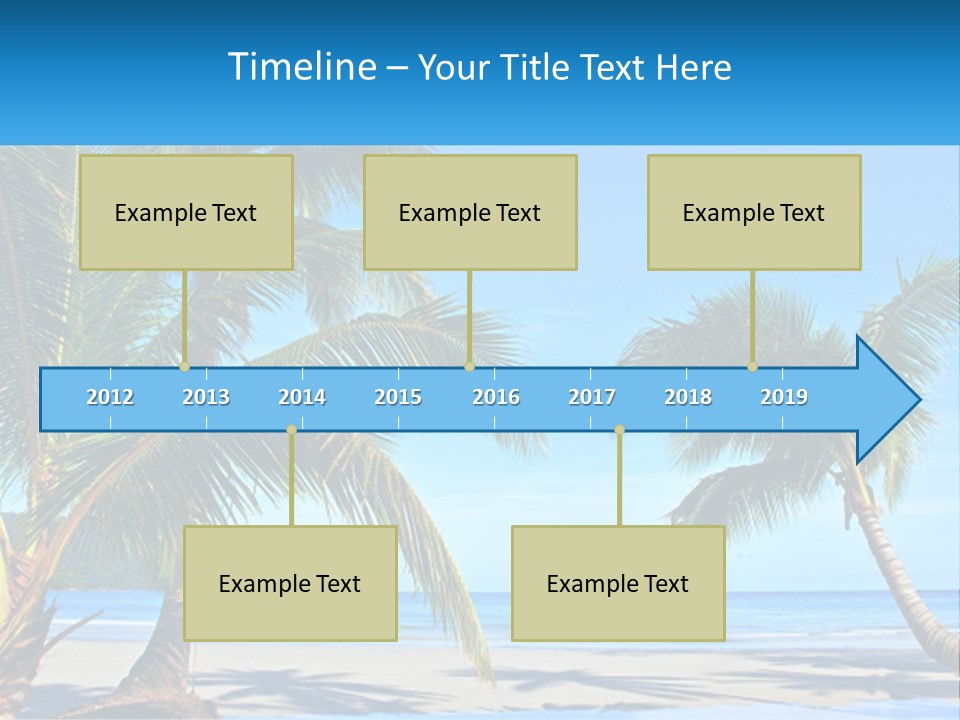 Timeline – Your Title Text Here

Example Text

Example Text

Example Text

2012 2013 2014 2015 2016 2017 2018 2019

Example Text

Example Text